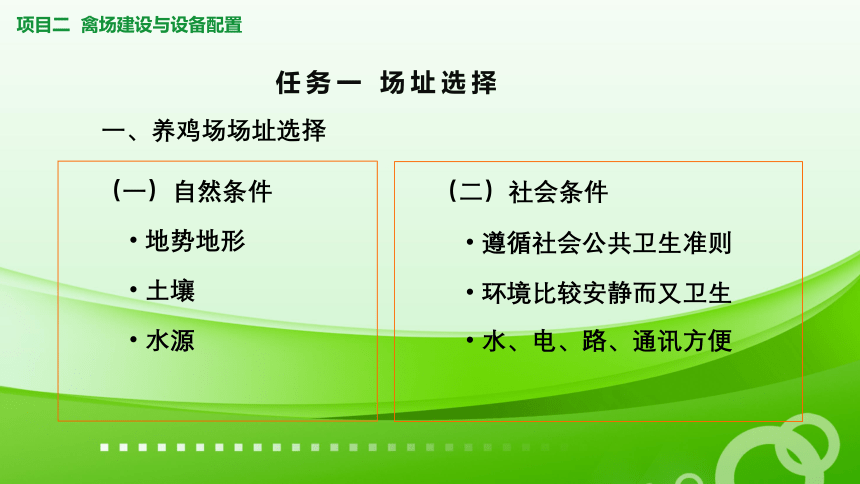 项目二 禽场建设与设备配置

任务一 场址选择

一、养鸡场场址选择

（一）自然条件

• 地势地形

• 土壤

• 水源

（二）社会条件

• 遵循社会公共卫生准则

• 环境比较安静而又卫生

• 水、电、路、通讯方便